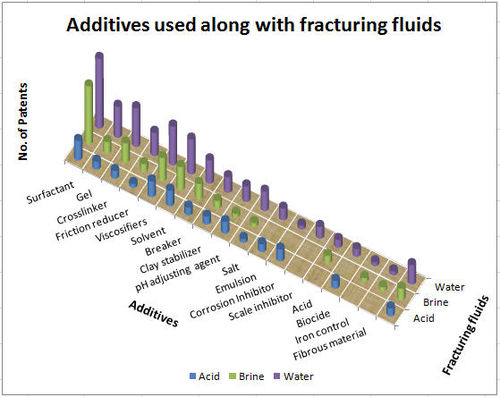 Additives used along with fracturing fluids

No. of Patents

Surfactant
Gel
Crosslinker
Friction reducer
Viscosifiers
Solvent
Breaker
Clay stabilizer
pH adjusting agent
Salt
Emulsion
Corrosion Inhibitor
Scale inhibitor
Acid
Biocide
Iron control
Fibrous material

Additives

Water
Brine
Acid

Fracturing fluids

Acid Brine Water